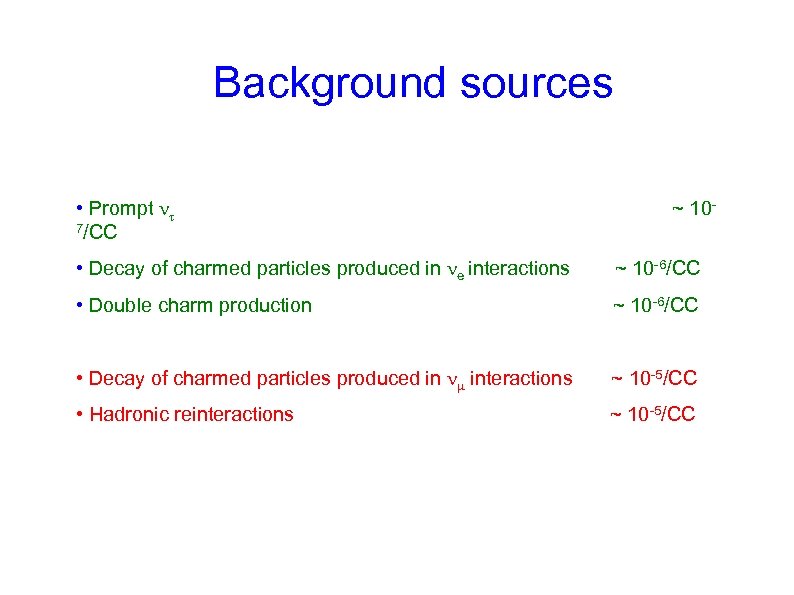 Background sources

• Prompt $\nu_\tau$ ~ $10^{-7}$/CC

• Decay of charmed particles produced in $\nu_e$ interactions ~ $10^{-6}$/CC

• Double charm production ~ $10^{-6}$/CC

• Decay of charmed particles produced in $\nu_\mu$ interactions ~ $10^{-5}$/CC

• Hadronic reinteractions ~ $10^{-5}$/CC